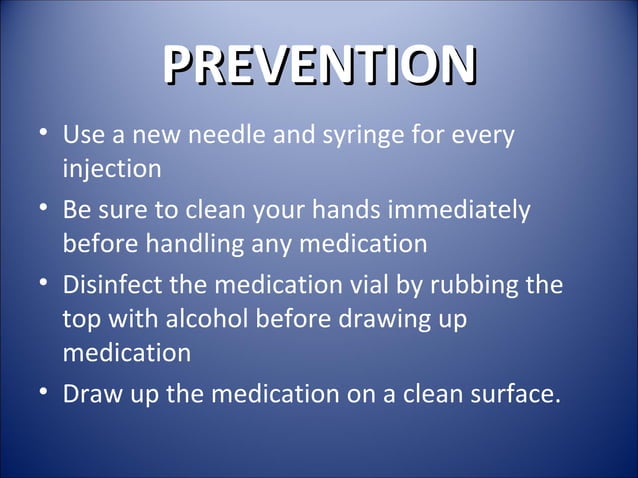 PREVENTION

• Use a new needle and syringe for every injection

• Be sure to clean your hands immediately before handling any medication

• Disinfect the medication vial by rubbing the top with alcohol before drawing up medication

• Draw up the medication on a clean surface.